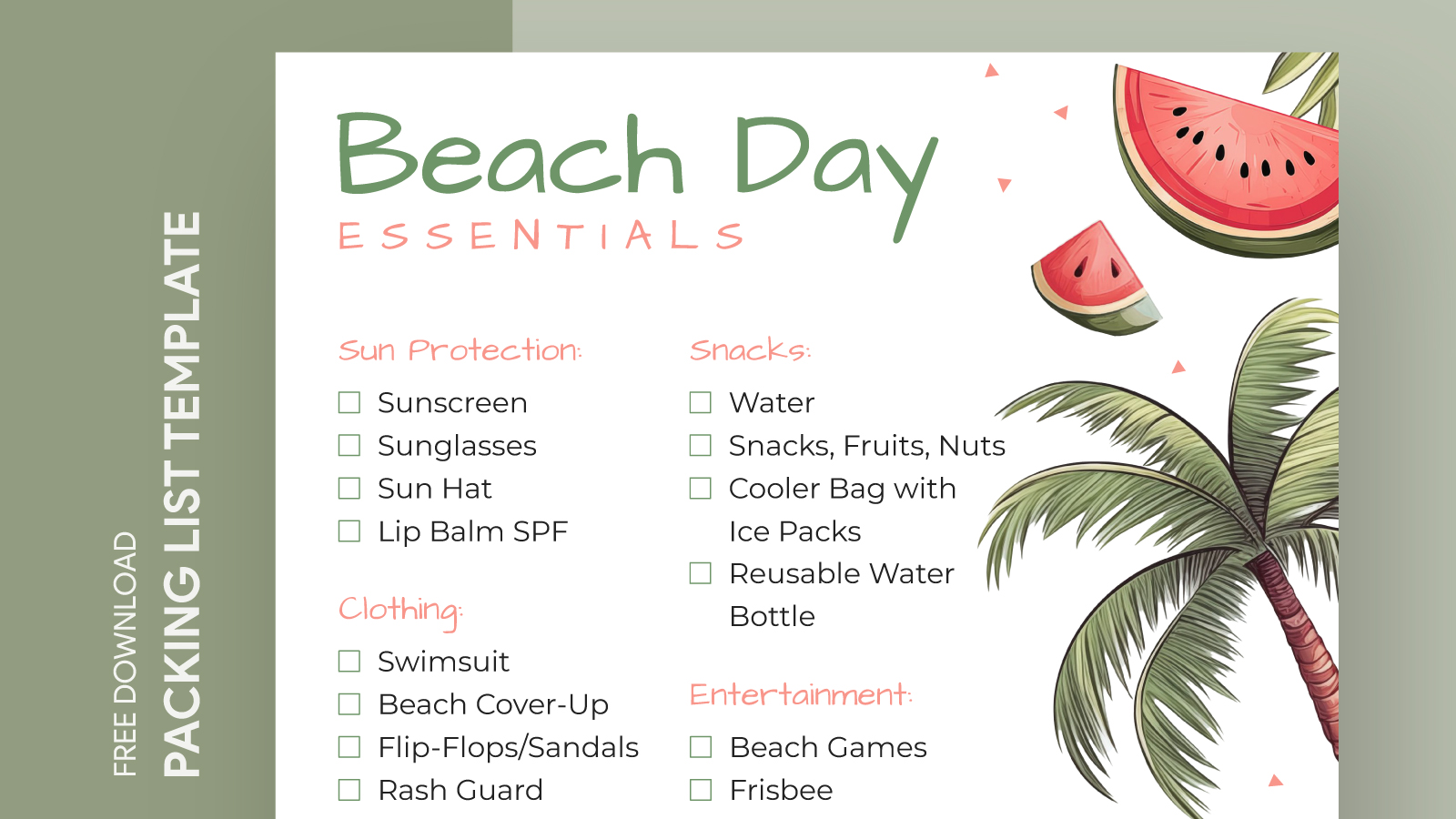 FREE DOWNLOAD
PACKING LIST TEMPLATE

Beach Day
ESSENTIALS

Sun Protection:
☐ Sunscreen
☐ Sunglasses
☐ Sun Hat
☐ Lip Balm SPF

Clothing:
☐ Swimsuit
☐ Beach Cover-Up
☐ Flip-Flops/Sandals
☐ Rash Guard

Snacks:
☐ Water
☐ Snacks, Fruits, Nuts
☐ Cooler Bag with Ice Packs
☐ Reusable Water Bottle

Entertainment:
☐ Beach Games
☐ Frisbee